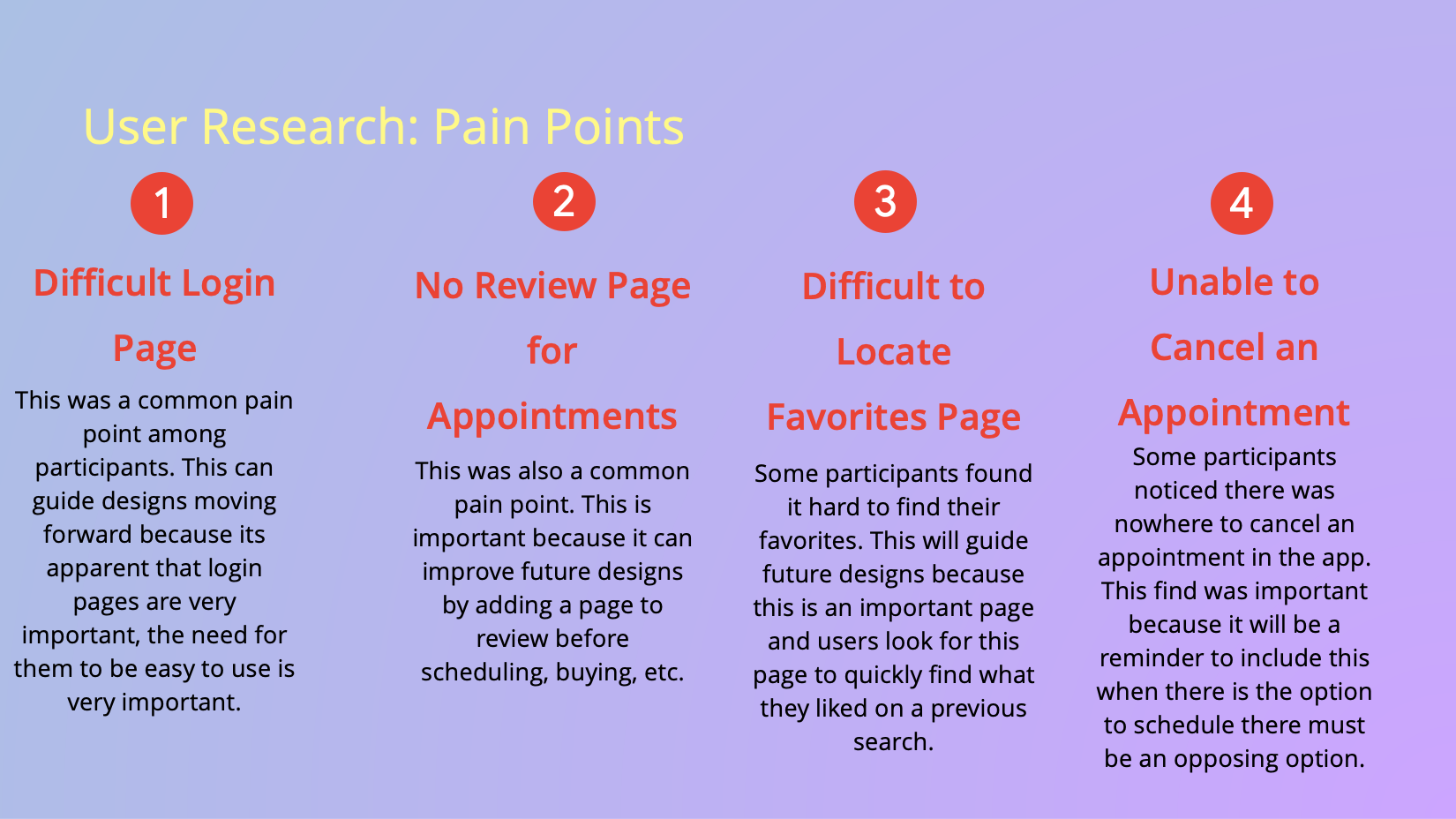 User Research: Pain Points

1

Difficult Login Page

This was a common pain point among participants. This can guide designs moving forward because its apparent that login pages are very important, the need for them to be easy to use is very important.

2

No Review Page for Appointments

This was also a common pain point. This is important because it can improve future designs by adding a page to review before scheduling, buying, etc.

3

Difficult to Locate Favorites Page

Some participants found it hard to find their favorites. This will guide future designs because this is an important page and users look for this page to quickly find what they liked on a previous search.

4

Unable to Cancel an Appointment

Some participants noticed there was nowhere to cancel an appointment in the app. This find was important because it will be a reminder to include this when there is the option to schedule there must be an opposing option.